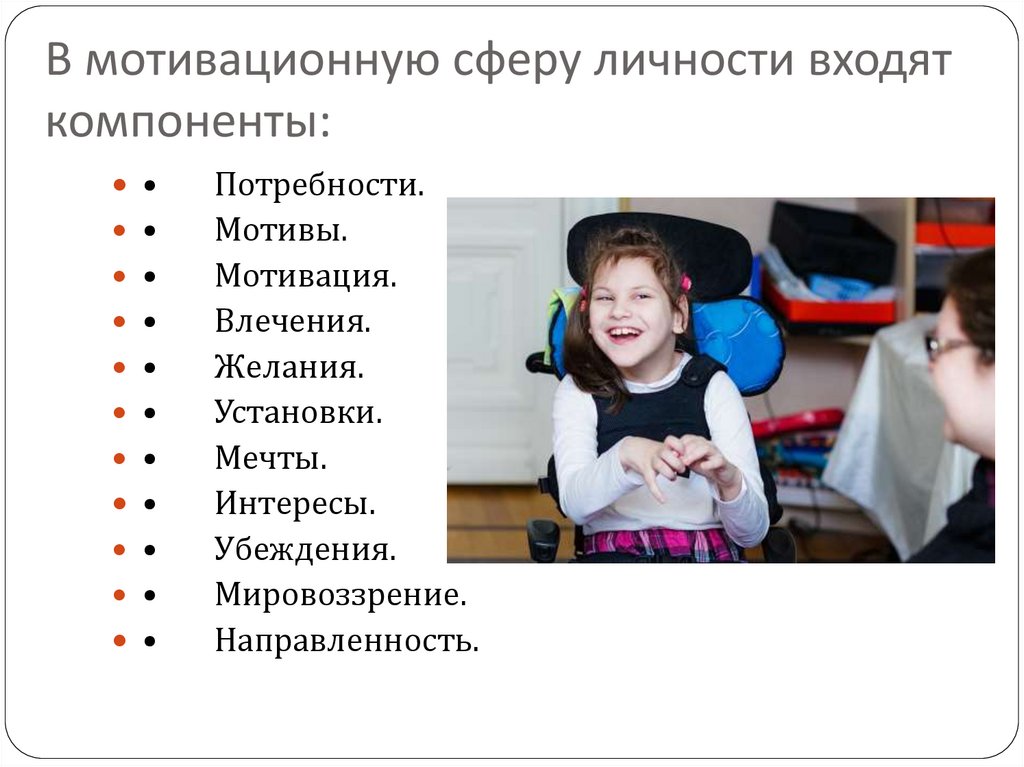 В мотивационную сферу личности входят компоненты:

• Потребности.
• Мотивы.
• Мотивация.
• Влечения.
• Желания.
• Установки.
• Мечты.
• Интересы.
• Убеждения.
• Мировоззрение.
• Направленность.